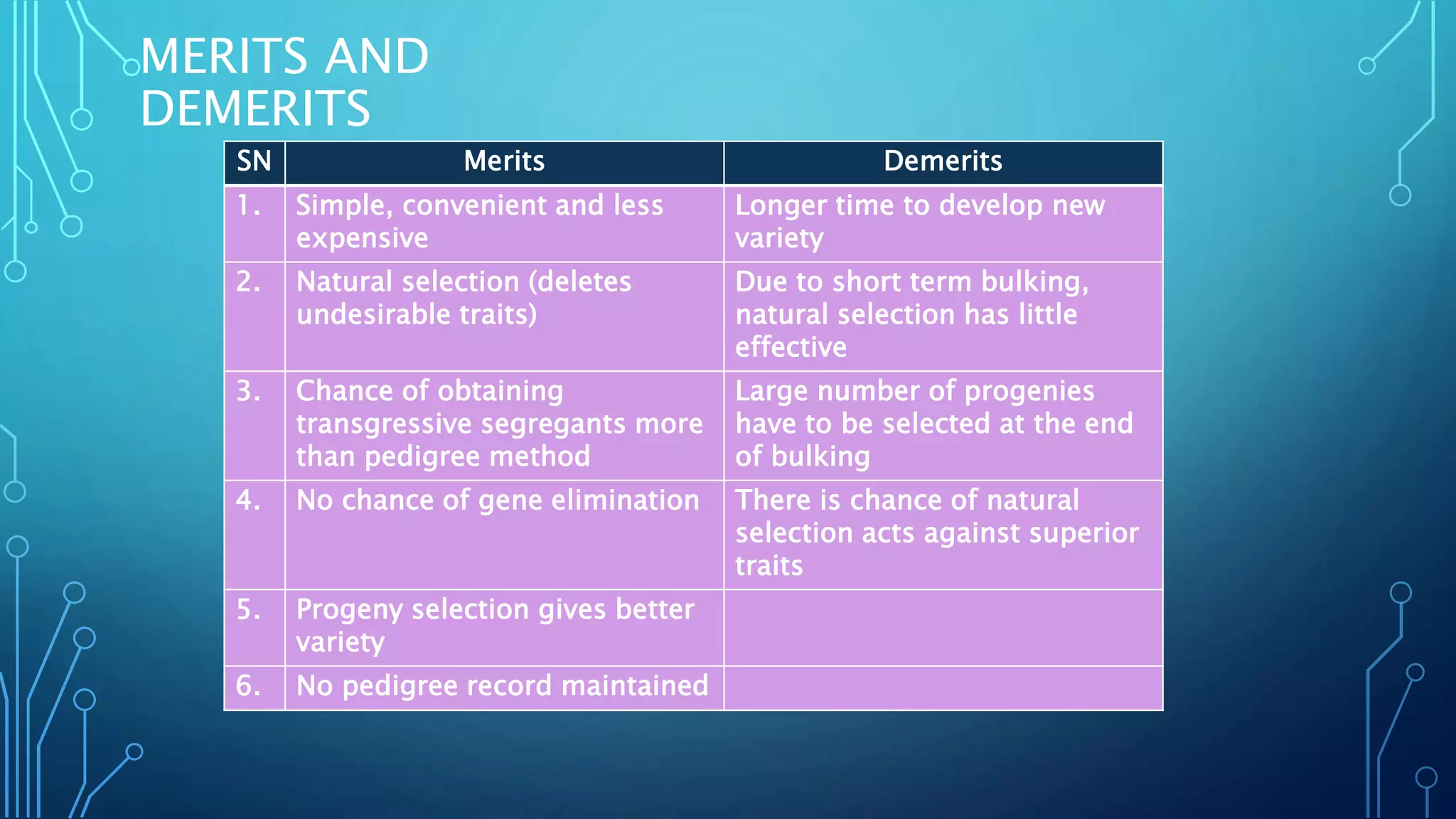 MERITS AND DEMERITS

| SN | Merits | Demerits |
|---|---|---|
| 1. | Simple, convenient and less expensive | Longer time to develop new variety |
| 2. | Natural selection (deletes undesirable traits) | Due to short term bulking, natural selection has little effective |
| 3. | Chance of obtaining transgressive segregants more than pedigree method | Large number of progenies have to be selected at the end of bulking |
| 4. | No chance of gene elimination | There is chance of natural selection acts against superior traits |
| 5. | Progeny selection gives better variety | |
| 6. | No pedigree record maintained | |